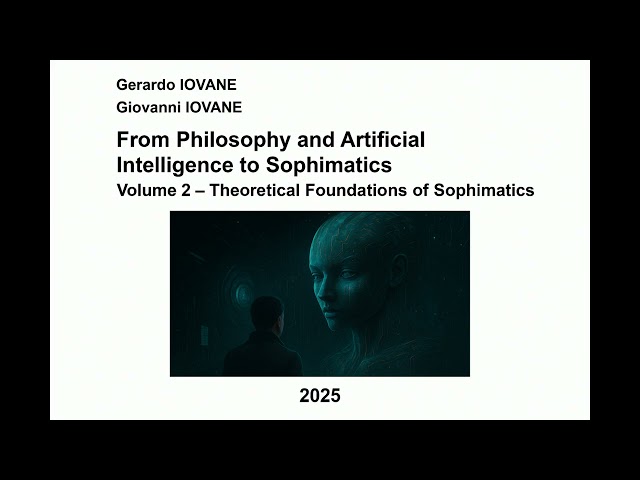 Gerardo IOVANE
Giovanni IOVANE

From Philosophy and Artificial Intelligence to Sophimatics
Volume 2 – Theoretical Foundations of Sophimatics

2025